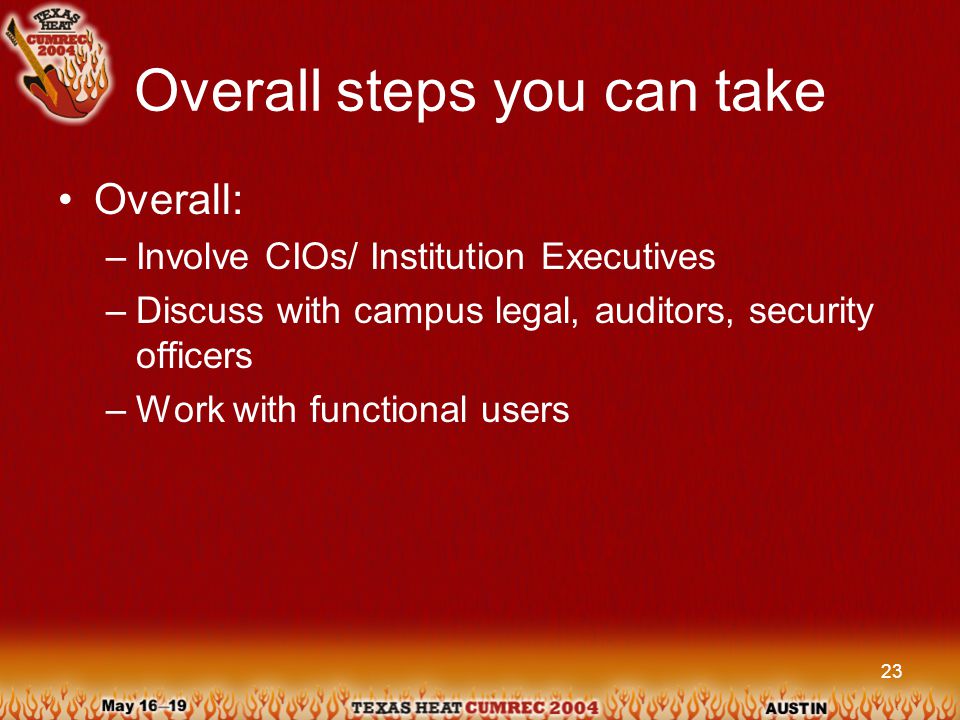 TEXAS HEAT CUMREC 2004

Overall steps you can take

• Overall:
– Involve CIOs/ Institution Executives
– Discuss with campus legal, auditors, security officers
– Work with functional users

23

May 16–19 TEXAS HEAT CUMREC 2004 AUSTIN